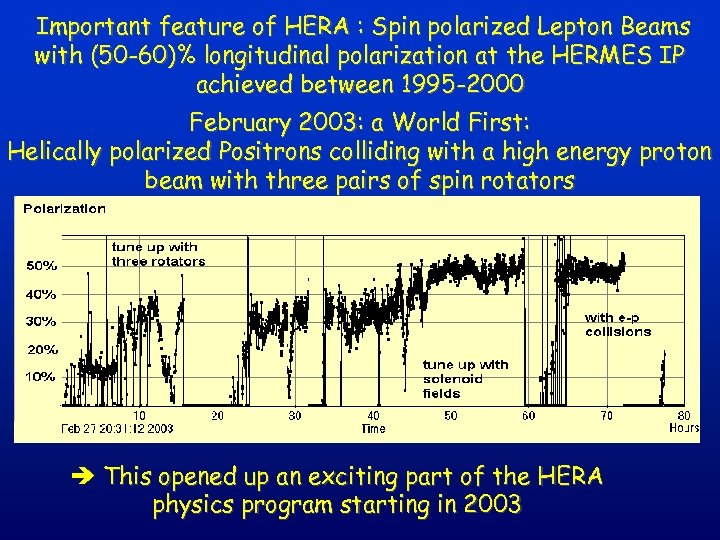 Important feature of HERA : Spin polarized Lepton Beams with (50-60)% longitudinal polarization at the HERMES IP achieved between 1995-2000

February 2003: a World First:
Helically polarized Positrons colliding with a high energy proton beam with three pairs of spin rotators

Polarization

tune up with three rotators

50%
40%
30%
20%
10%

with e-p collisions

tune up with solenoid fields

10 20 30 40 50 60 70 80
Feb 27 20:31:12 2003
Time
Hours

➔ This opened up an exciting part of the HERA physics program starting in 2003